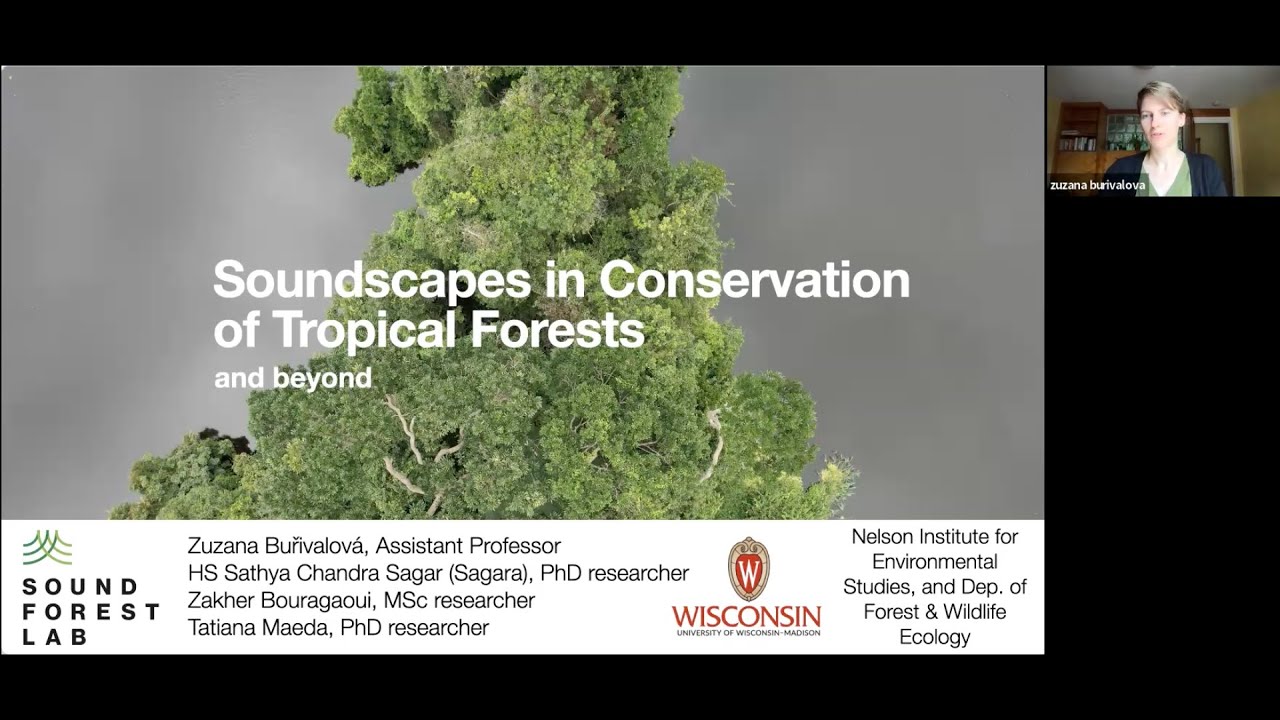 Soundscapes in Conservation of Tropical Forests
and beyond

SOUND FOREST LAB

Zuzana Buřivalová, Assistant Professor
HS Sathya Chandra Sagar (Sagara), PhD researcher
Zakher Bouragaoui, MSc researcher
Tatiana Maeda, PhD researcher

W
WISCONSIN
UNIVERSITY OF WISCONSIN–MADISON

Nelson Institute for Environmental Studies, and Dep. of Forest & Wildlife Ecology

zuzana burivalova